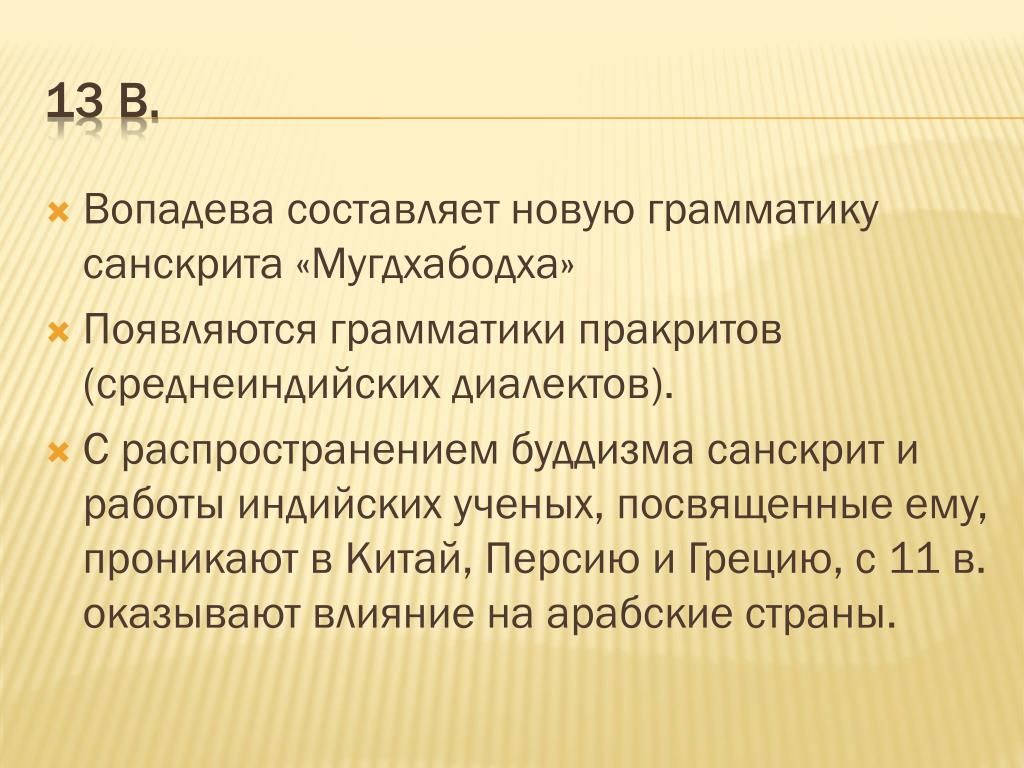 13 В.

Вопадева составляет новую грамматику санскрита «Мугдхабодха»

Появляются грамматики пракритов (среднеиндийских диалектов).

С распространением буддизма санскрит и работы индийских ученых, посвященные ему, проникают в Китай, Персию и Грецию, с 11 в. оказывают влияние на арабские страны.